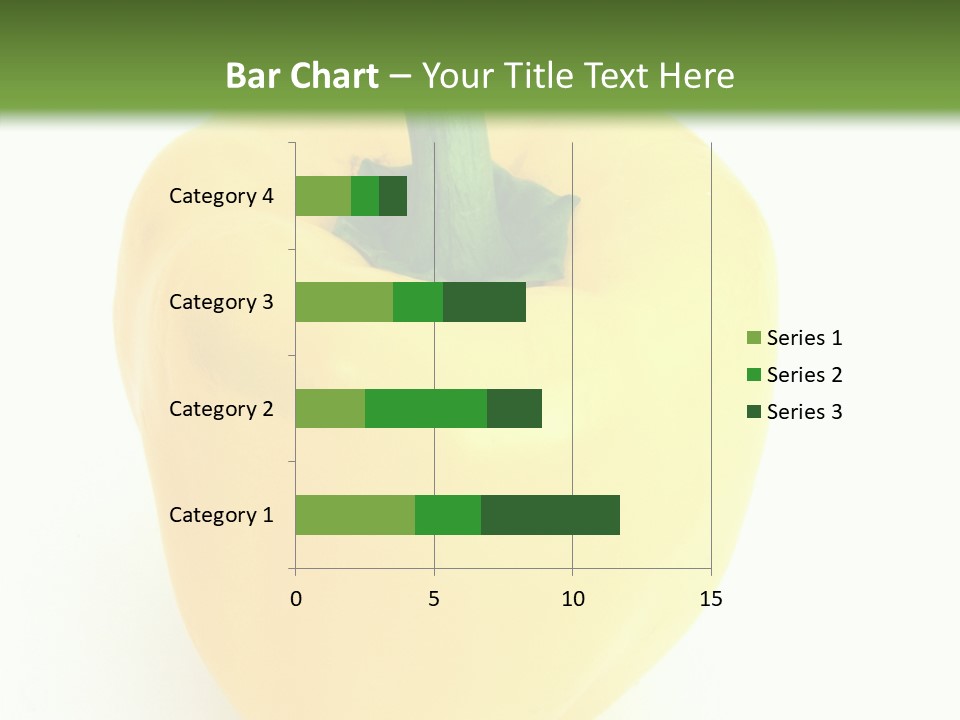 Bar Chart – Your Title Text Here

Category 4
Category 3
Category 2
Category 1

0
5
10
15

Series 1
Series 2
Series 3